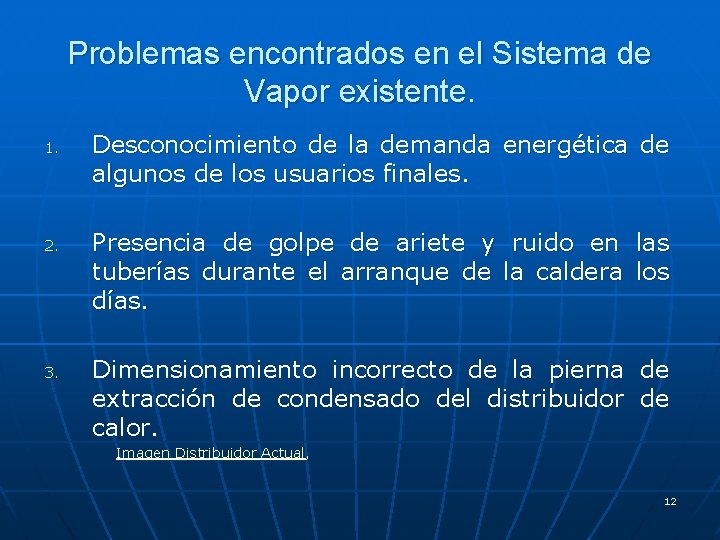 Problemas encontrados en el Sistema de Vapor existente.

1. Desconocimiento de la demanda energética de algunos de los usuarios finales.

2. Presencia de golpe de ariete y ruido en las tuberías durante el arranque de la caldera los días.

3. Dimensionamiento incorrecto de la pierna de extracción de condensado del distribuidor de calor.

Imagen Distribuidor Actual.

12